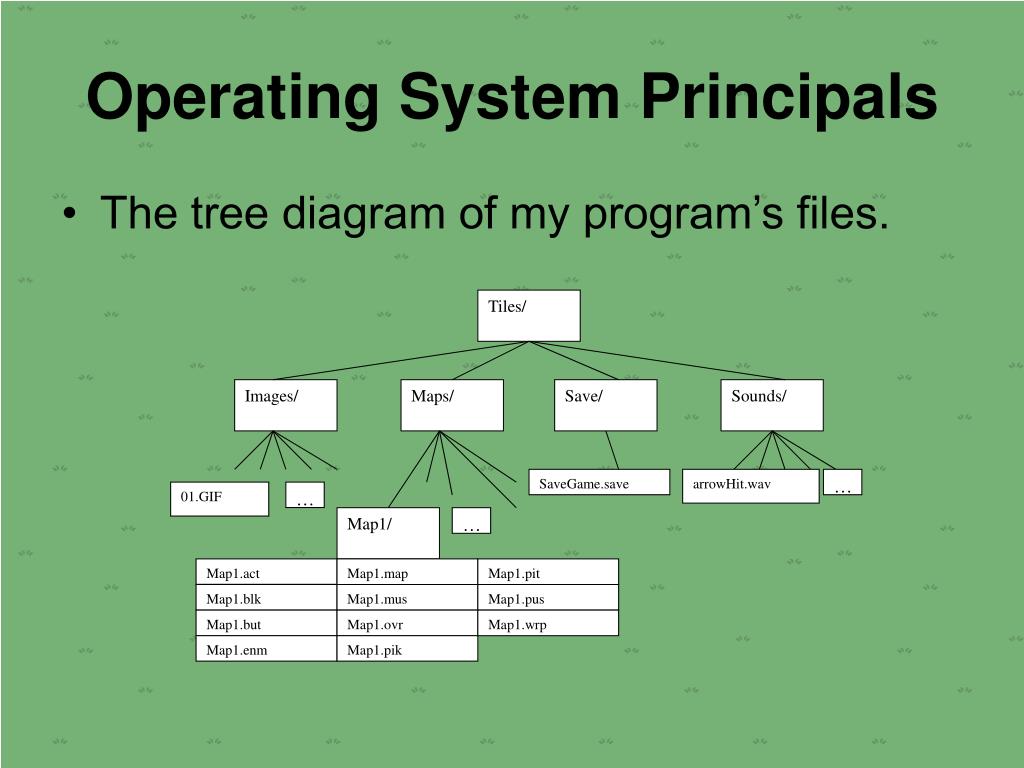 Operating System Principals

• The tree diagram of my program's files.

Tiles/

Images/

Maps/

Save/

Sounds/

01.GIF

…

Map1/

…

SaveGame.save

arrowHit.wav

…

| Map1.act | Map1.map | Map1.pit |
|---|---|---|
| Map1.blk | Map1.mus | Map1.pus |
| Map1.but | Map1.ovr | Map1.wrp |
| Map1.enm | Map1.pik | |